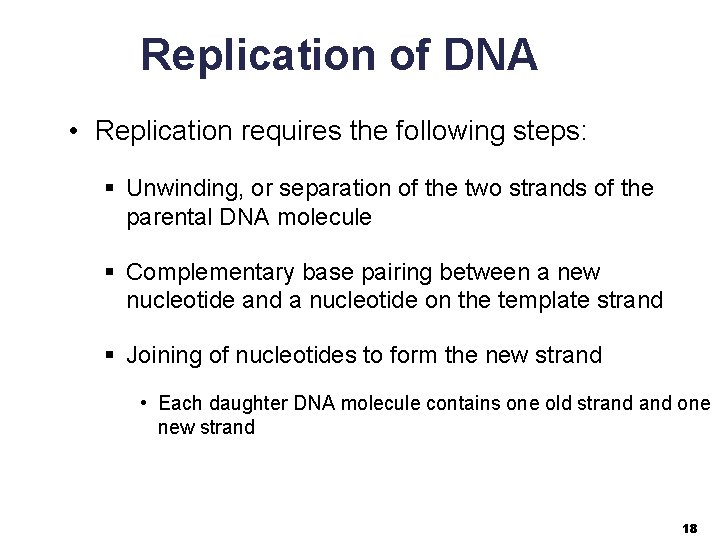 Replication of DNA

• Replication requires the following steps:

▪ Unwinding, or separation of the two strands of the parental DNA molecule

▪ Complementary base pairing between a new nucleotide and a nucleotide on the template strand

▪ Joining of nucleotides to form the new strand

• Each daughter DNA molecule contains one old strand and one new strand

18